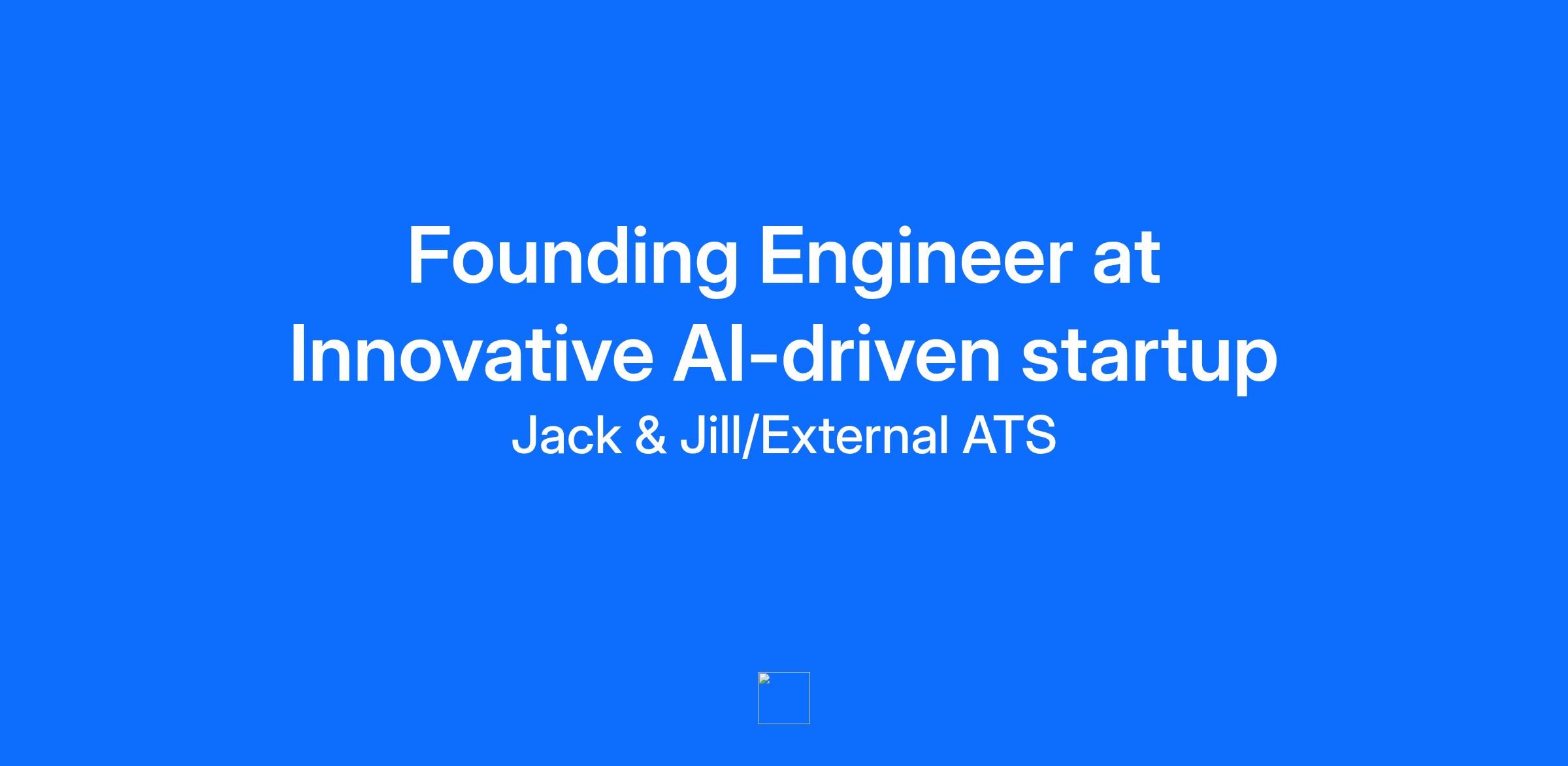 Founding Engineer at Innovative AI-driven startup

Jack & Jill/External ATS